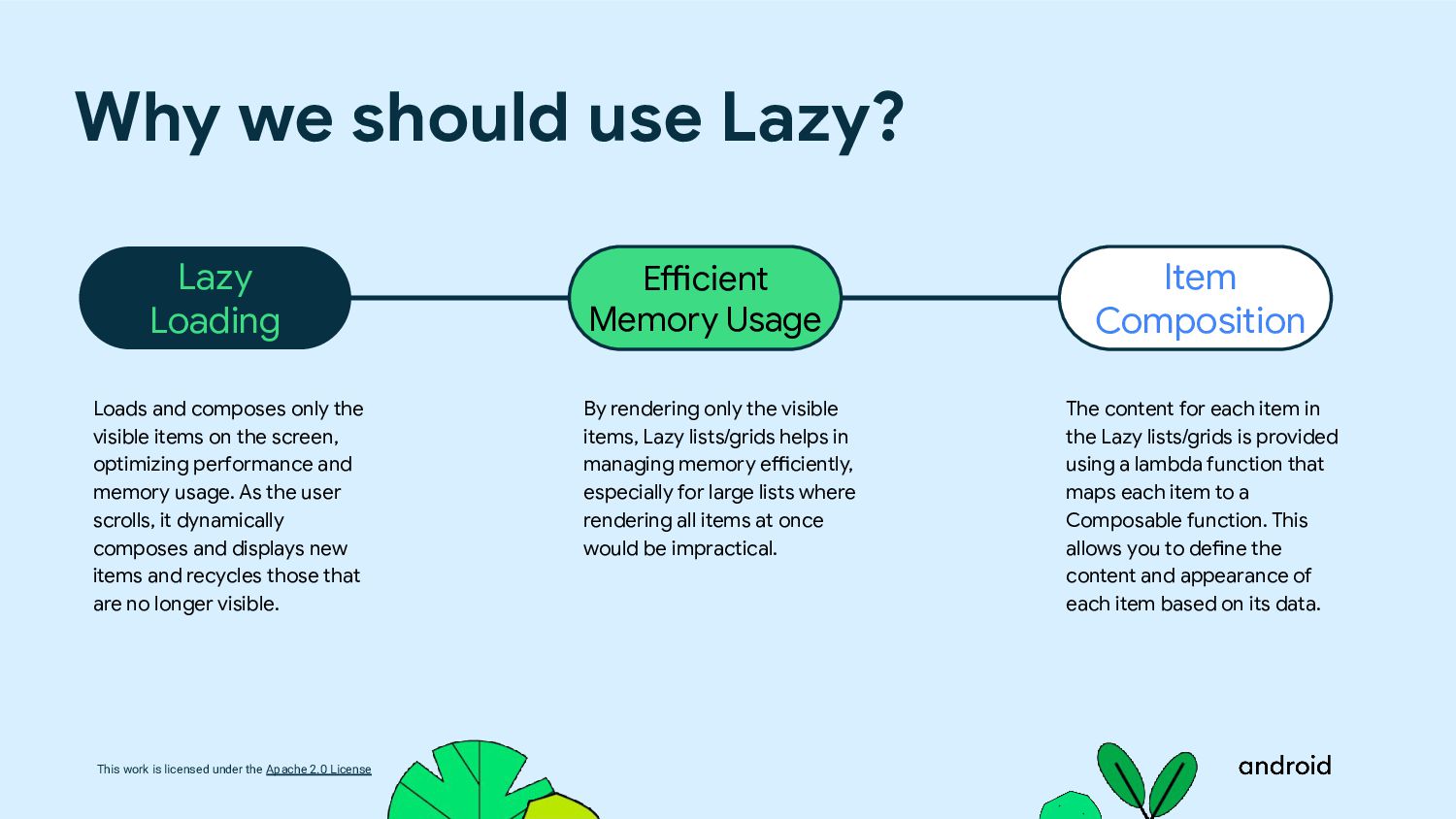 Why we should use Lazy?

Lazy Loading

Efficient Memory Usage

Item Composition

Loads and composes only the visible items on the screen, optimizing performance and memory usage. As the user scrolls, it dynamically composes and displays new items and recycles those that are no longer visible.

By rendering only the visible items, Lazy lists/grids helps in managing memory efficiently, especially for large lists where rendering all items at once would be impractical.

The content for each item in the Lazy lists/grids is provided using a lambda function that maps each item to a Composable function. This allows you to define the content and appearance of each item based on its data.

This work is licensed under the Apache 2.0 License

android